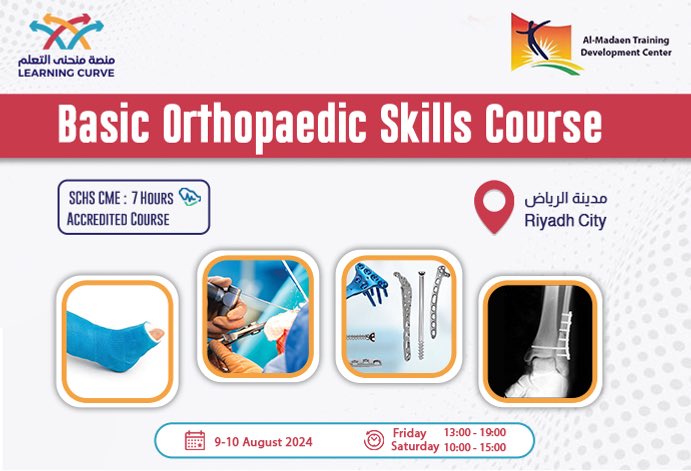 منصة منحنى التعلم
LEARNING CURVE

Al-Madaen Training Development Center

Basic Orthopaedic Skills Course

SCHS CME : 7 Hours
Accredited Course

مدينة الرياض
Riyadh City

9-10 August 2024

Friday 13:00 - 19:00
Saturday 10:00 - 15:00